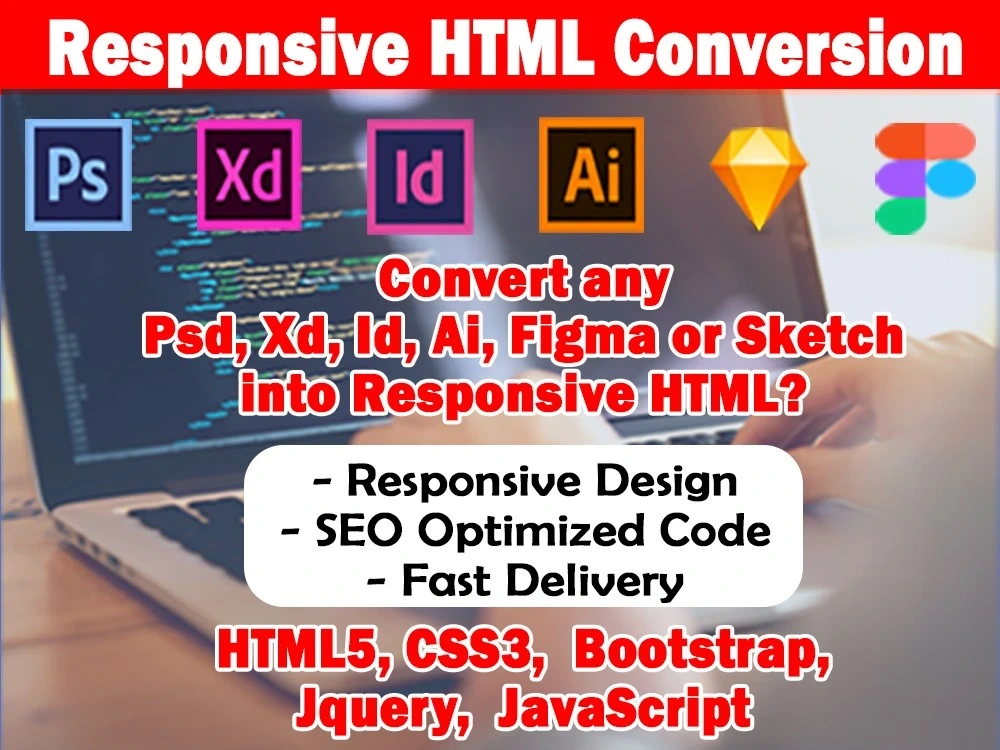 Responsive HTML Conversion

Ps

Xd

Id

Ai

Convert any
Psd, Xd, Id, Ai, Figma or Sketch
into Responsive HTML?

- Responsive Design
- SEO Optimized Code
- Fast Delivery

HTML5, CSS3, Bootstrap,
Jquery, JavaScript